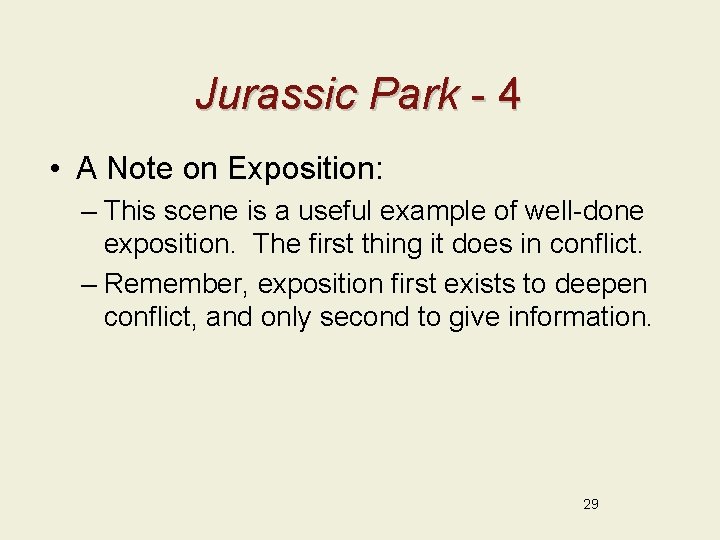 Jurassic Park - 4

• A Note on Exposition:

– This scene is a useful example of well-done exposition. The first thing it does in conflict.

– Remember, exposition first exists to deepen conflict, and only second to give information.

29